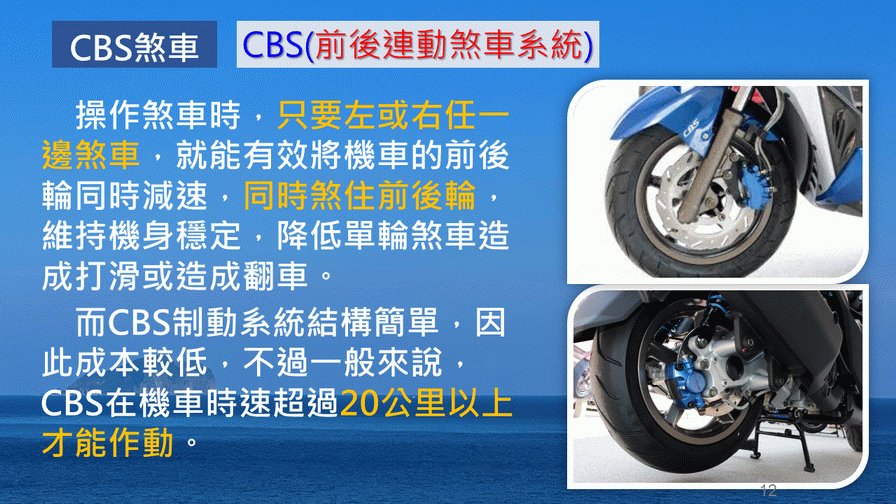 CBS煞車

CBS(前後連動煞車系統)

操作煞車時，只要左或右任一邊煞車，就能有效將機車的前後輪同時減速，同時煞住前後輪，維持機身穩定，降低單輪煞車造成打滑或造成翻車。

而CBS制動系統結構簡單，因此成本較低，不過一般來說，CBS在機車時速超過20公里以上才能作動。

CBS

12